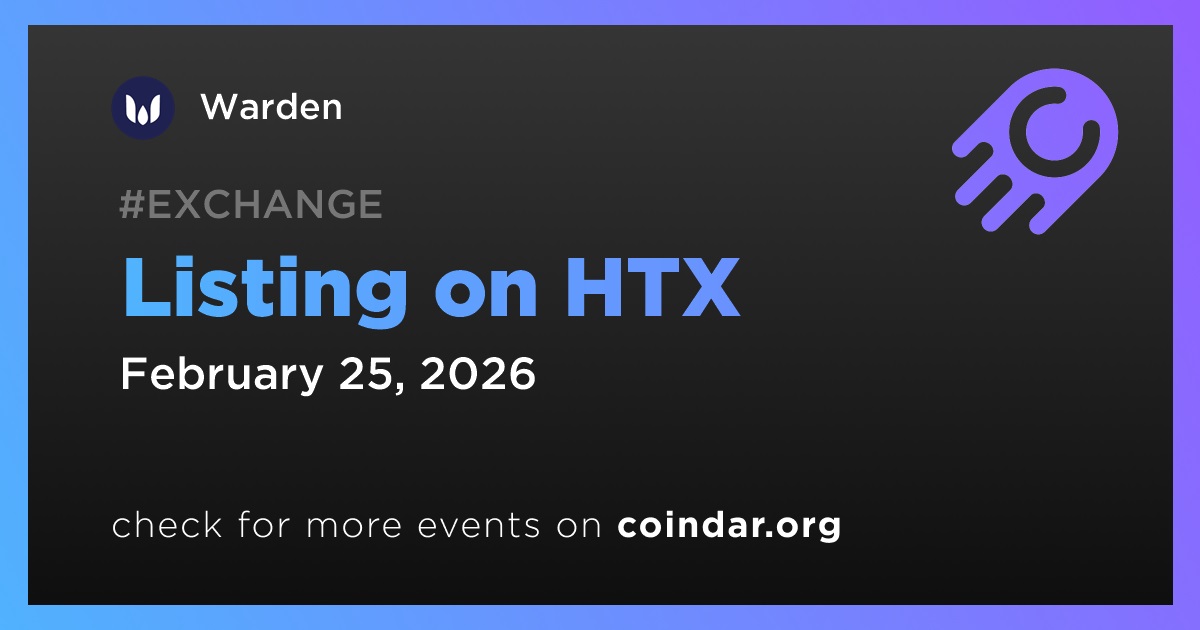 Warden

#EXCHANGE

Listing on HTX

February 25, 2026

check for more events on coindar.org